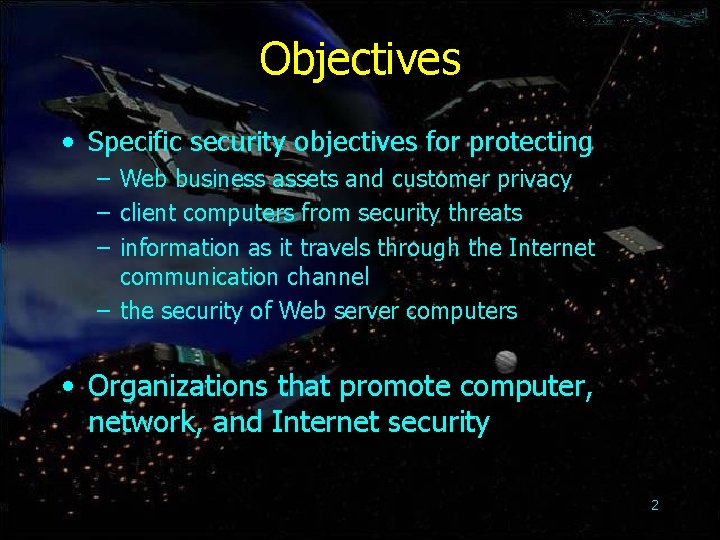 Objectives

• Specific security objectives for protecting
– Web business assets and customer privacy
– client computers from security threats
– information as it travels through the Internet communication channel
– the security of Web server computers

• Organizations that promote computer, network, and Internet security

2